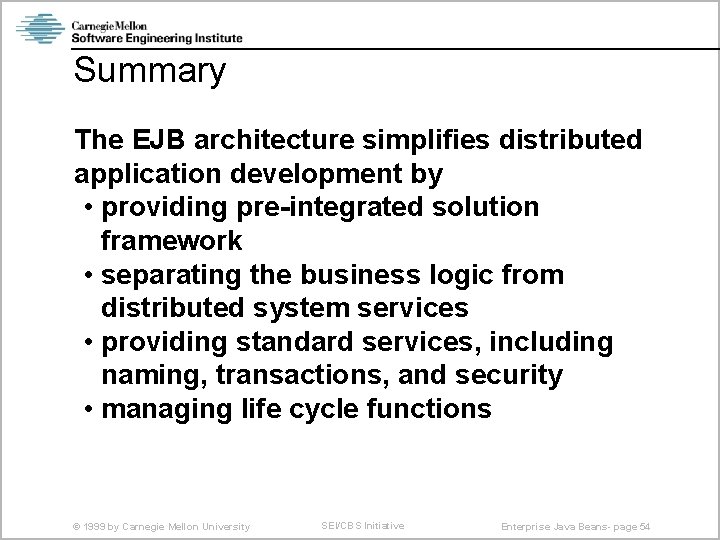 Carnegie Mellon
Software Engineering Institute

Summary

The EJB architecture simplifies distributed application development by
• providing pre-integrated solution framework
• separating the business logic from distributed system services
• providing standard services, including naming, transactions, and security
• managing life cycle functions

© 1999 by Carnegie Mellon University SEI/CBS Initiative Enterprise Java Beans- page 54